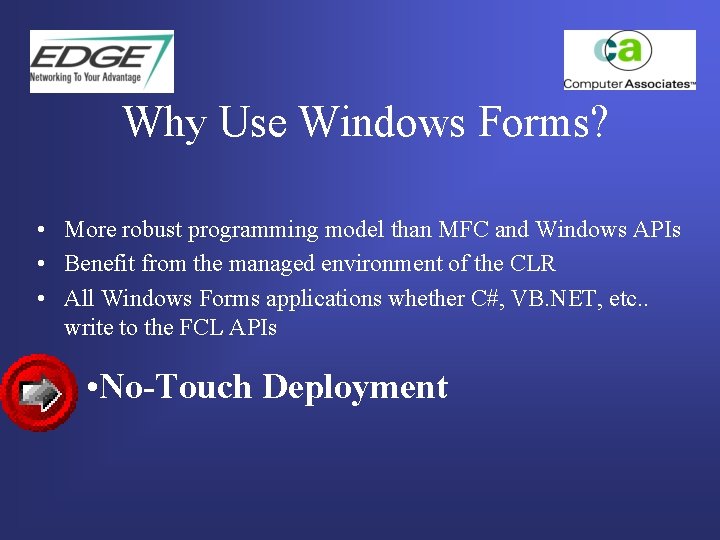 EDGE
Networking To Your Advantage

ca
Computer Associates™

Why Use Windows Forms?

• More robust programming model than MFC and Windows APIs
• Benefit from the managed environment of the CLR
• All Windows Forms applications whether C#, VB.NET, etc.. write to the FCL APIs

•No-Touch Deployment